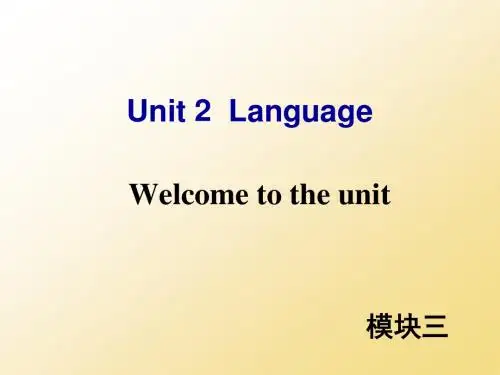 Unit 2  Language

Welcome to the unit

模块三